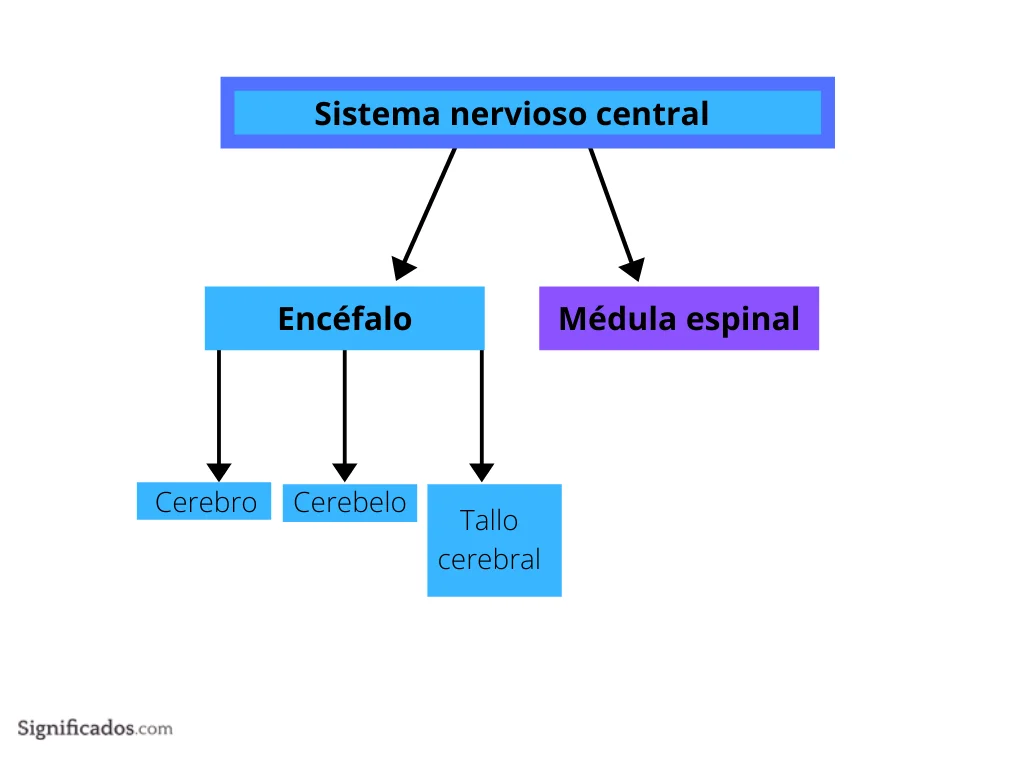 Sistema nervioso central

Encéfalo

Médula espinal

Cerebro

Cerebelo

Tallo cerebral

Significados.com